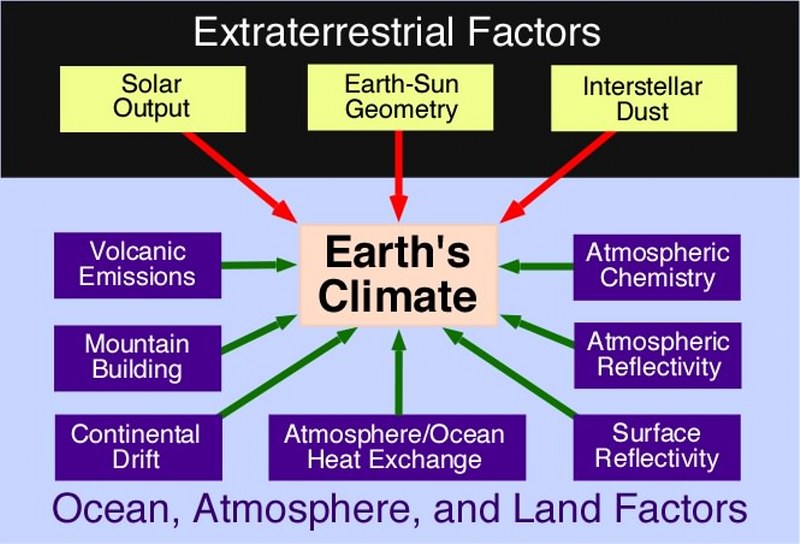 Extraterrestrial Factors

Solar Output

Earth-Sun Geometry

Interstellar Dust

Volcanic Emissions

Earth's Climate

Atmospheric Chemistry

Mountain Building

Atmospheric Reflectivity

Continental Drift

Atmosphere/Ocean Heat Exchange

Surface Reflectivity

Ocean, Atmosphere, and Land Factors